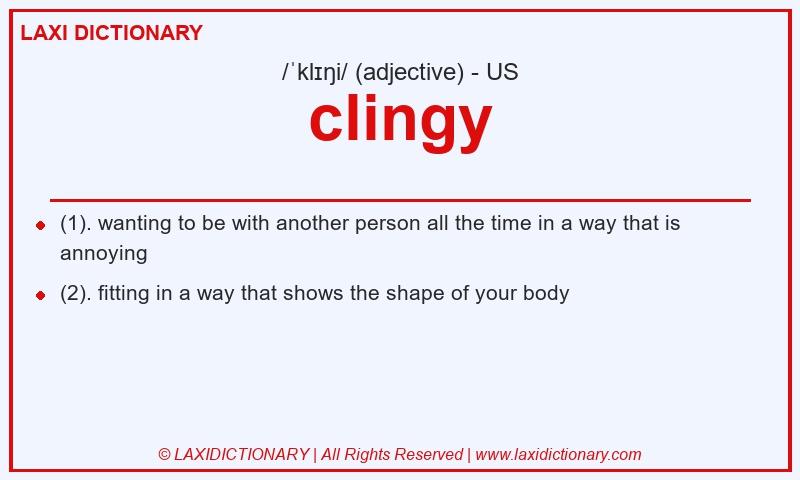 LAXI DICTIONARY

/ˈklɪŋi/ (adjective) - US

clingy

(1). wanting to be with another person all the time in a way that is annoying

(2). fitting in a way that shows the shape of your body

© LAXIDICTIONARY | All Rights Reserved | www.laxidictionary.com